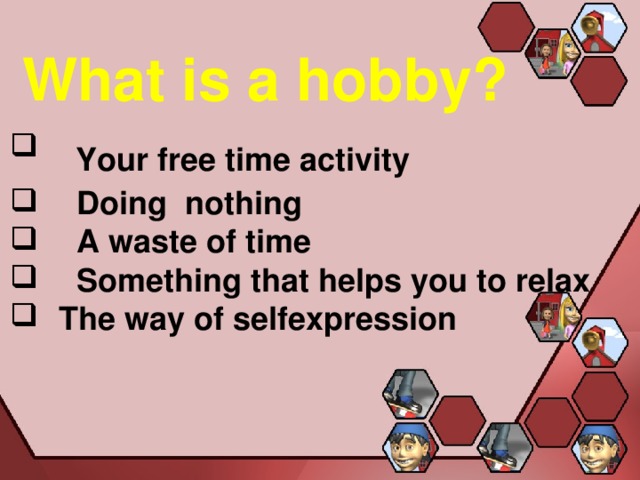 What is a hobby?

❑ Your free time activity
❑ Doing nothing
❑ A waste of time
❑ Something that helps you to relax
❑ The way of selfexpression